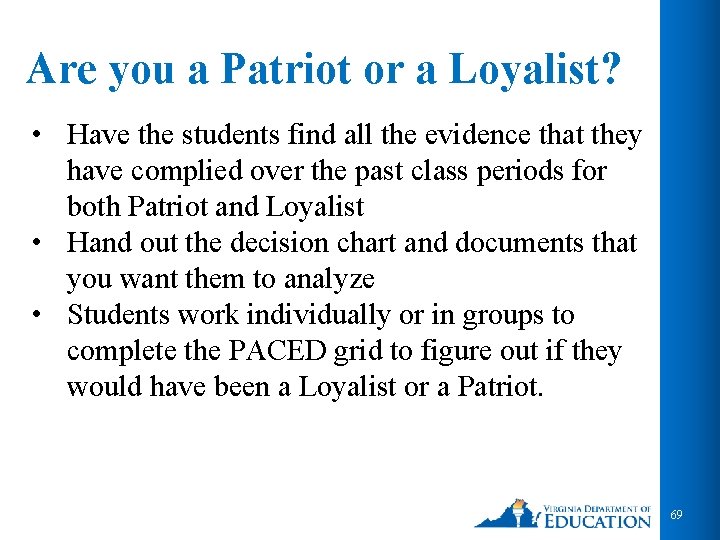 Are you a Patriot or a Loyalist?

• Have the students find all the evidence that they have complied over the past class periods for both Patriot and Loyalist
• Hand out the decision chart and documents that you want them to analyze
• Students work individually or in groups to complete the PACED grid to figure out if they would have been a Loyalist or a Patriot.

VIRGINIA DEPARTMENT OF EDUCATION

69